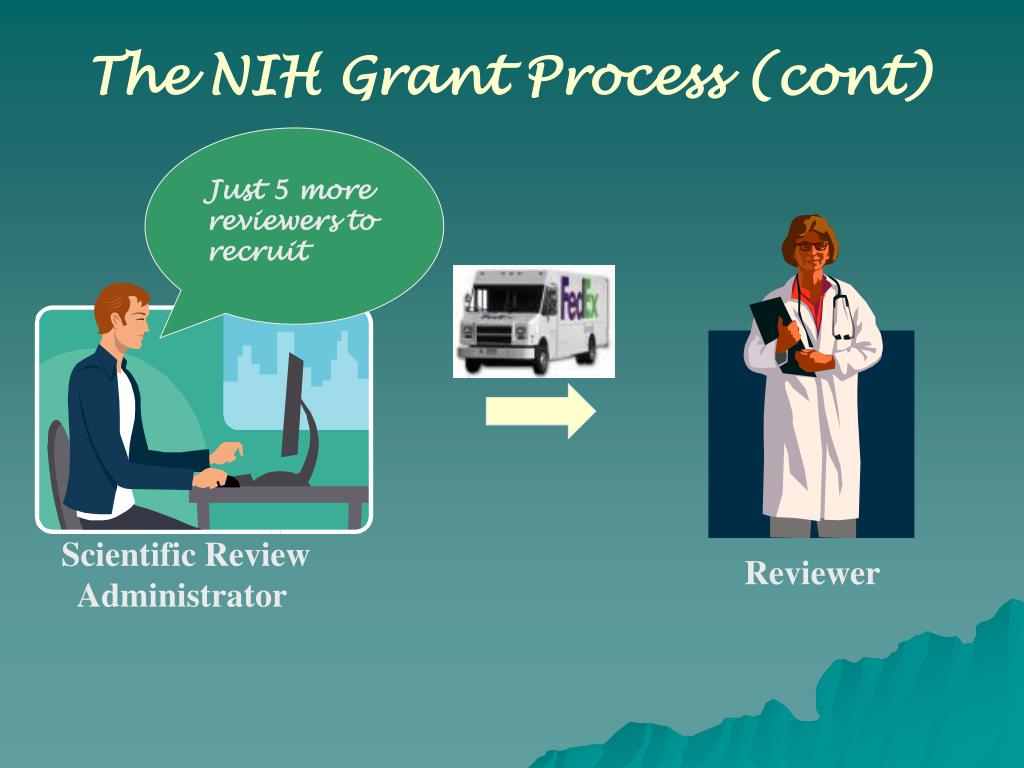 The NIH Grant Process (cont)

Just 5 more reviewers to recruit

FedEx

Scientific Review Administrator

Reviewer